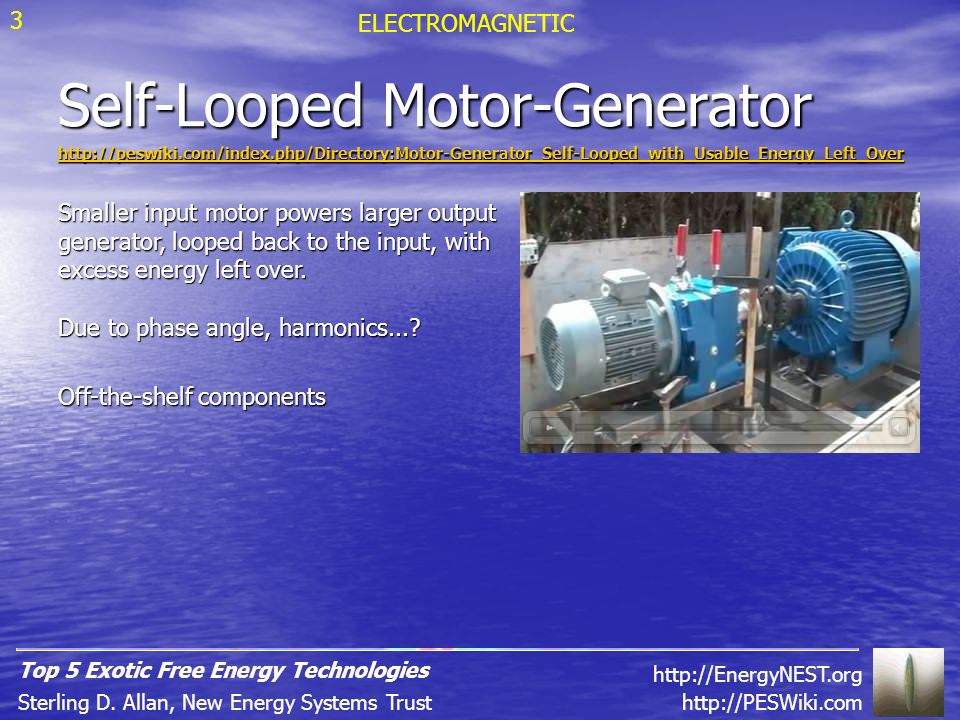 3

ELECTROMAGNETIC

Self-Looped Motor-Generator

http://peswiki.com/index.php/Directory:Motor-Generator_Self-Looped_with_Usable_Energy_Left_Over

Smaller input motor powers larger output generator, looped back to the input, with excess energy left over.

Due to phase angle, harmonics...?

Off-the-shelf components

Top 5 Exotic Free Energy Technologies
Sterling D. Allan, New Energy Systems Trust

http://EnergyNEST.org
http://PESWiki.com